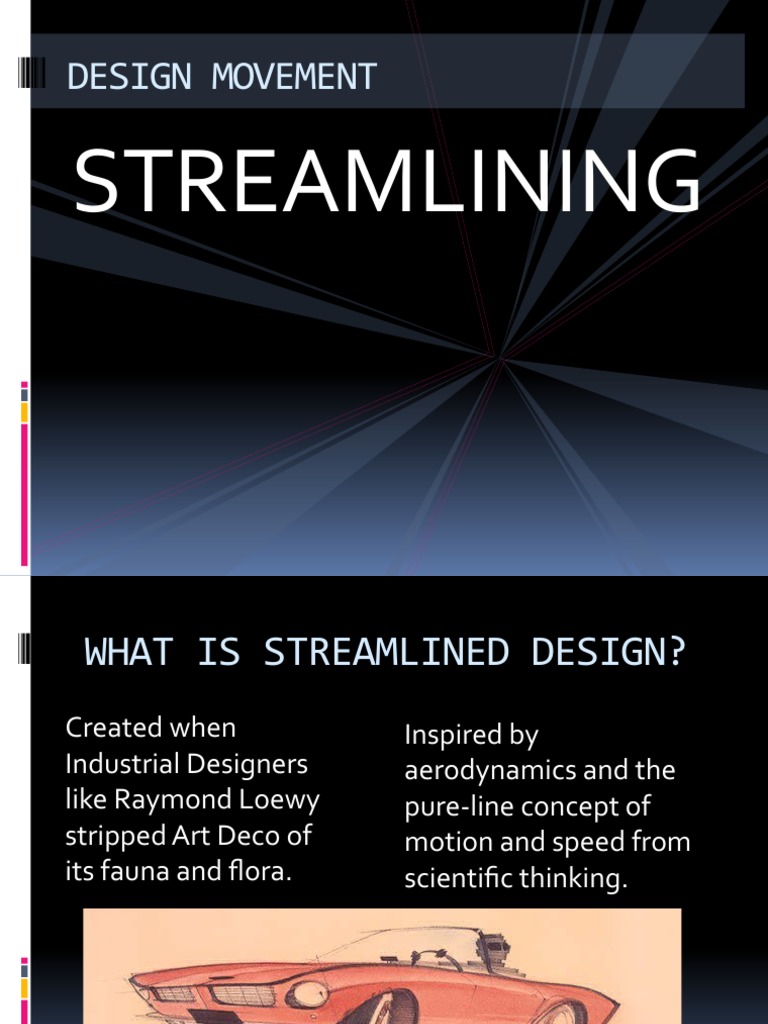 DESIGN MOVEMENT

STREAMLINING

WHAT IS STREAMLINED DESIGN?

Created when Industrial Designers like Raymond Loewy stripped Art Deco of its fauna and flora.

Inspired by aerodynamics and the pure-line concept of motion and speed from scientific thinking.